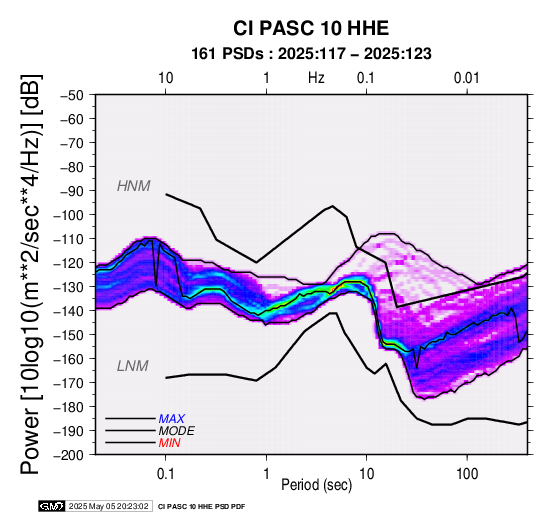 CI PASC 10 HHE
161 PSDs : 2025:117 – 2025:123

10 1 Hz 0.1 0.01

Power [10log10(m**2/sec**4/Hz)] [dB]

−50
−60
−70
−80
−90
−100
−110
−120
−130
−140
−150
−160
−170
−180
−190
−200

HNM
LNM

MAX
MODE
MIN

0.1 1 10 100
Period (sec)

GMT 2025 May 05 20:23:02 CI PASC 10 HHE PSD PDF